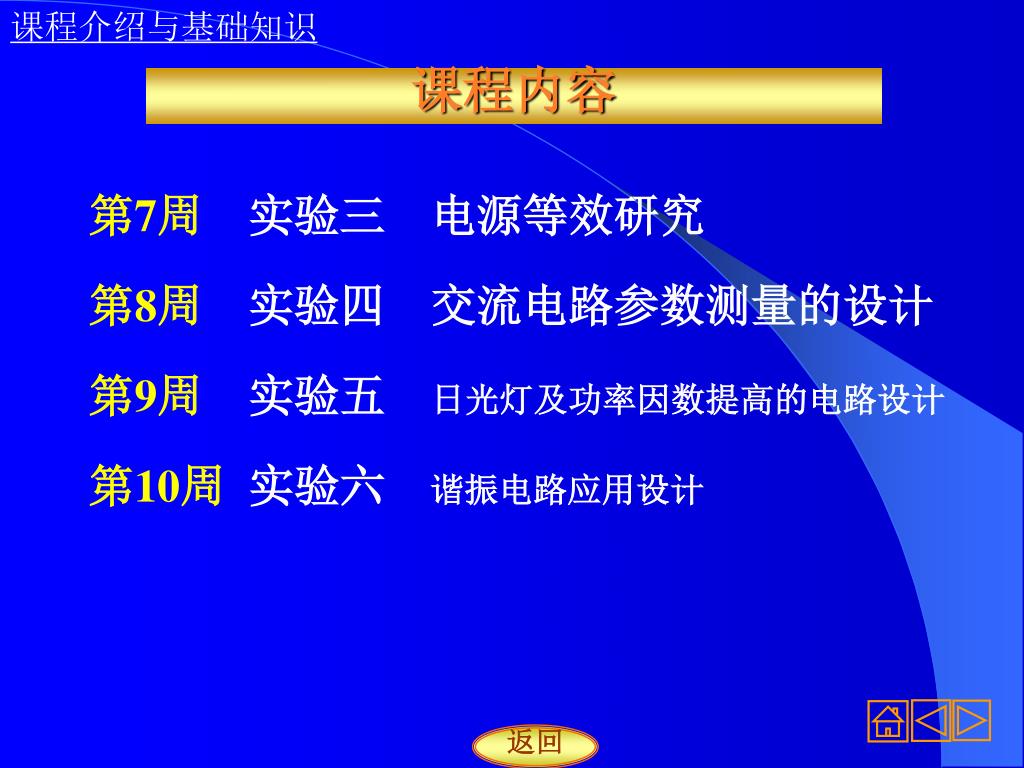 课程介绍与基础知识

课程内容

第7周 实验三 电源等效研究

第8周 实验四 交流电路参数测量的设计

第9周 实验五 日光灯及功率因数提高的电路设计

第10周 实验六 谐振电路应用设计

返回